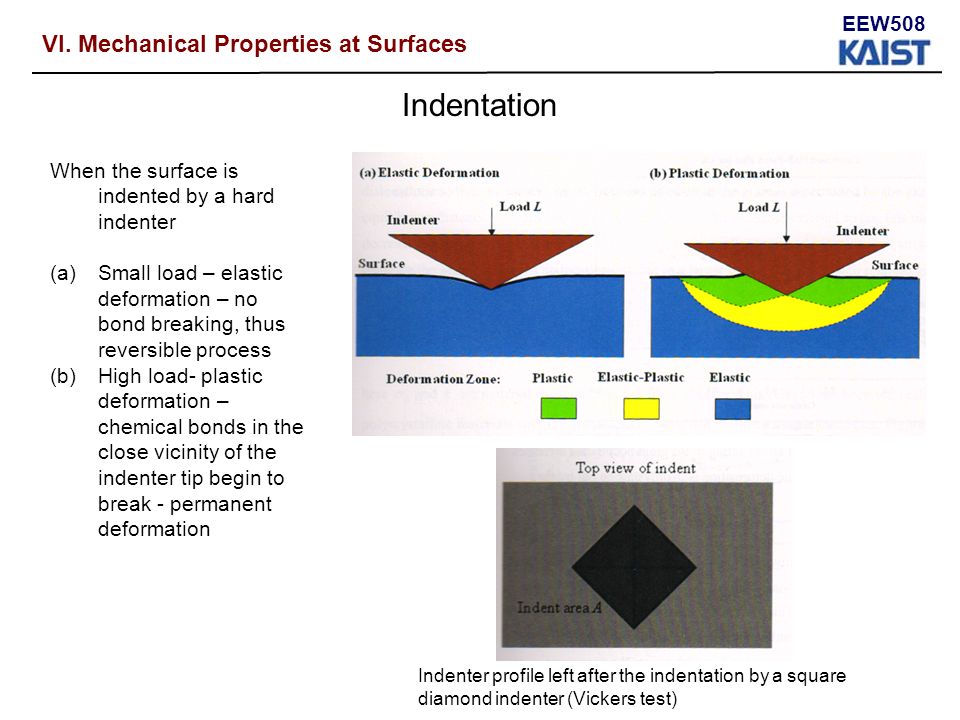 VI. Mechanical Properties at Surfaces

EEW508
KAIST

Indentation

When the surface is indented by a hard indenter

(a) Small load – elastic deformation – no bond breaking, thus reversible process
(b) High load- plastic deformation – chemical bonds in the close vicinity of the indenter tip begin to break - permanent deformation

(a) Elastic Deformation
Load $L$
Indenter
Surface

(b) Plastic Deformation
Load $L$
Indenter
Surface

Deformation Zone: Plastic Elastic-Plastic Elastic

Top view of indent
Indent area $A$

Indenter profile left after the indentation by a square diamond indenter (Vickers test)